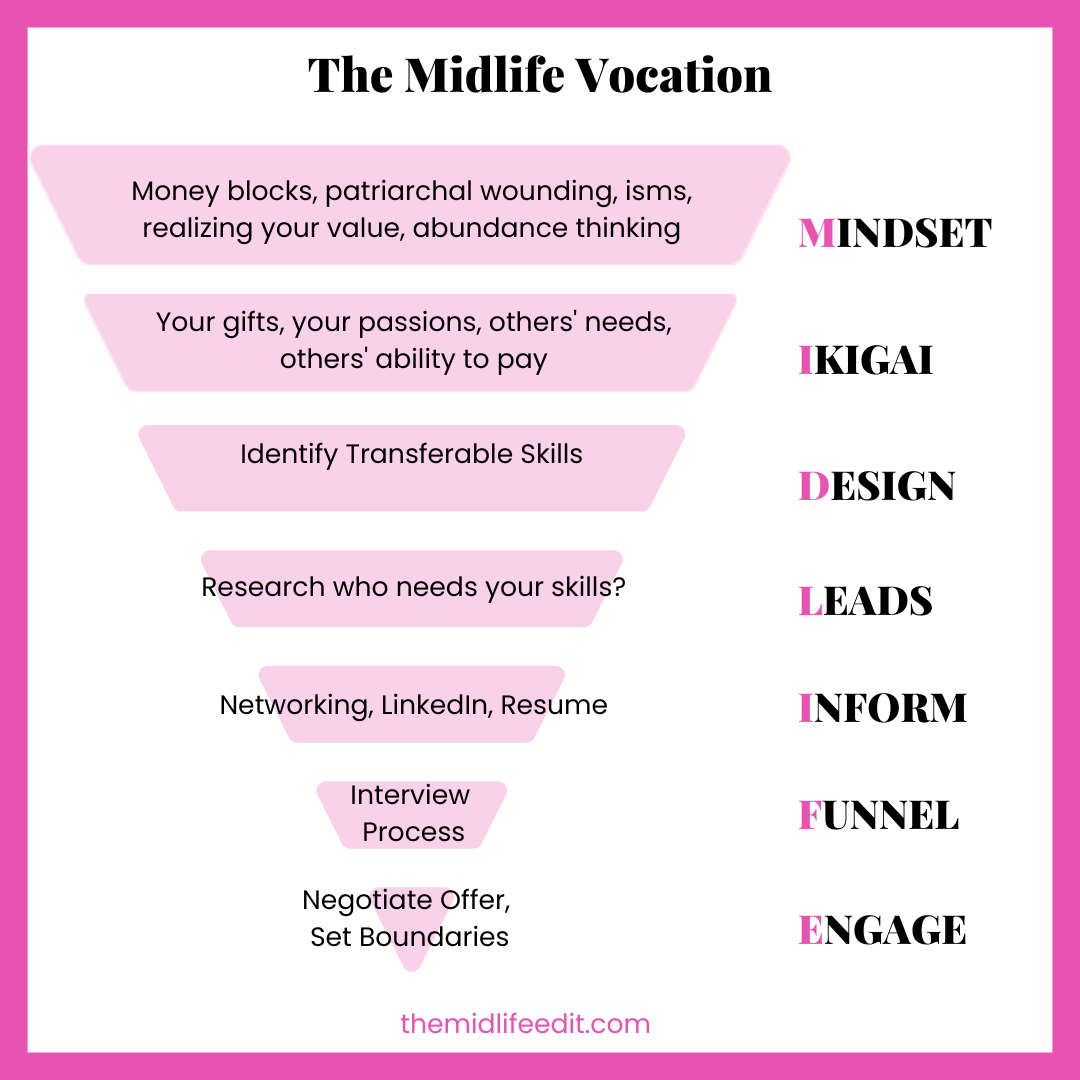 The Midlife Vocation

Money blocks, patriarchal wounding, isms, realizing your value, abundance thinking

MINDSET

Your gifts, your passions, others' needs, others' ability to pay

IKIGAI

Identify Transferable Skills

DESIGN

Research who needs your skills?

LEADS

Networking, LinkedIn, Resume

INFORM

Interview Process

FUNNEL

Negotiate Offer, Set Boundaries

ENGAGE

themidlifeedit.com